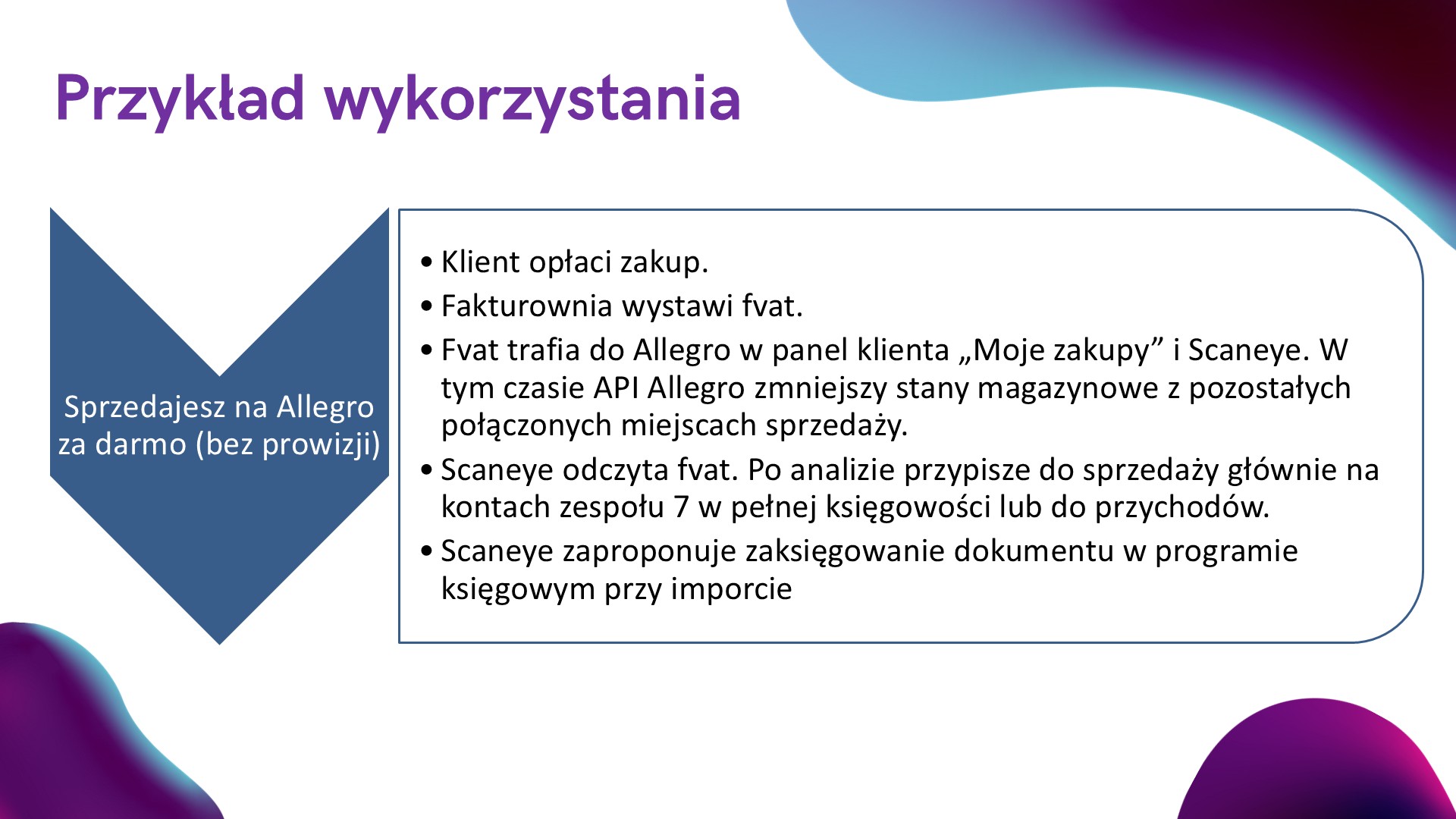 Przykład wykorzystania

Sprzedajesz na Allegro za darmo (bez prowizji)

• Klient opłaci zakup.
• Fakturownia wystawi fvat.
• Fvat trafia do Allegro w panel klienta „Moje zakupy” i Scaneye. W tym czasie API Allegro zmniejszy stany magazynowe z pozostałych połączonych miejscach sprzedaży.
• Scaneye odczyta fvat. Po analizie przypisze do sprzedaży głównie na kontach zespołu 7 w pełnej księgowości lub do przychodów.
• Scaneye zaproponuje zaksięgowanie dokumentu w programie księgowym przy imporcie